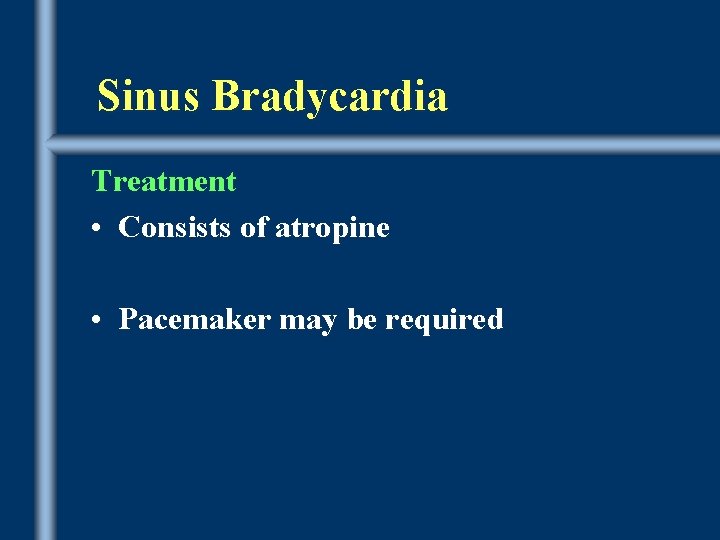 Sinus Bradycardia

Treatment

• Consists of atropine

• Pacemaker may be required